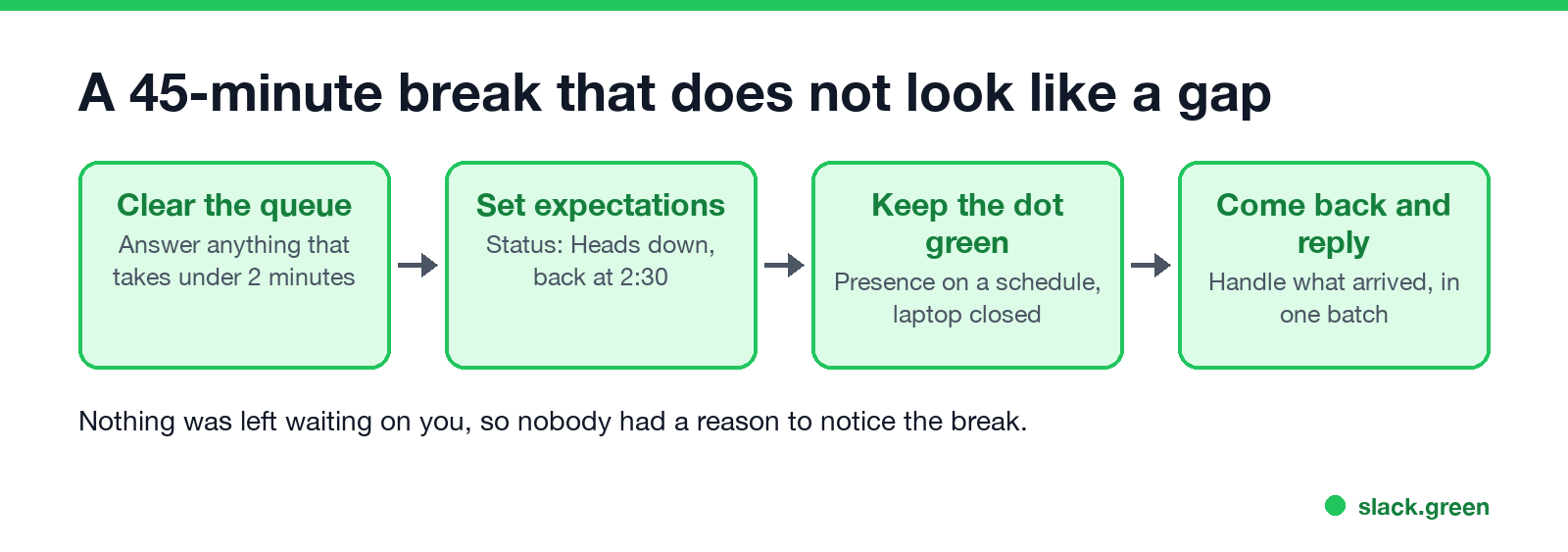 A 45-minute break that does not look like a gap

Clear the queue
Answer anything that takes under 2 minutes

Set expectations
Status: Heads down, back at 2:30

Keep the dot green
Presence on a schedule, laptop closed

Come back and reply
Handle what arrived, in one batch

Nothing was left waiting on you, so nobody had a reason to notice the break.

slack.green